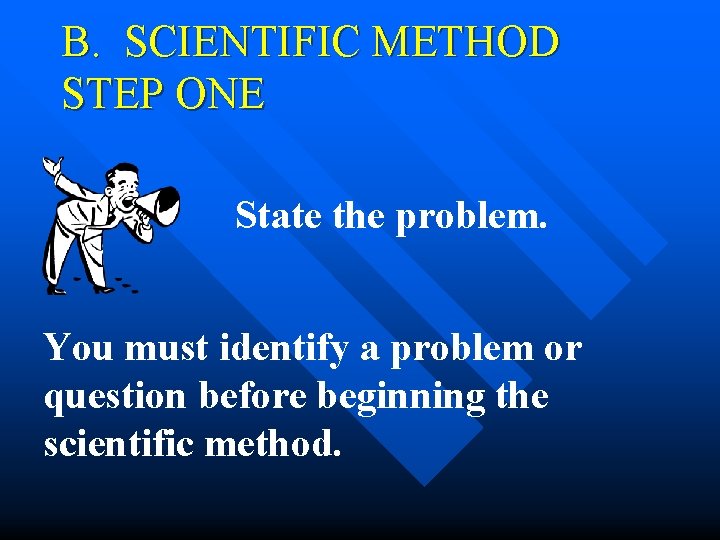 B. SCIENTIFIC METHOD
STEP ONE

State the problem.

You must identify a problem or question before beginning the scientific method.